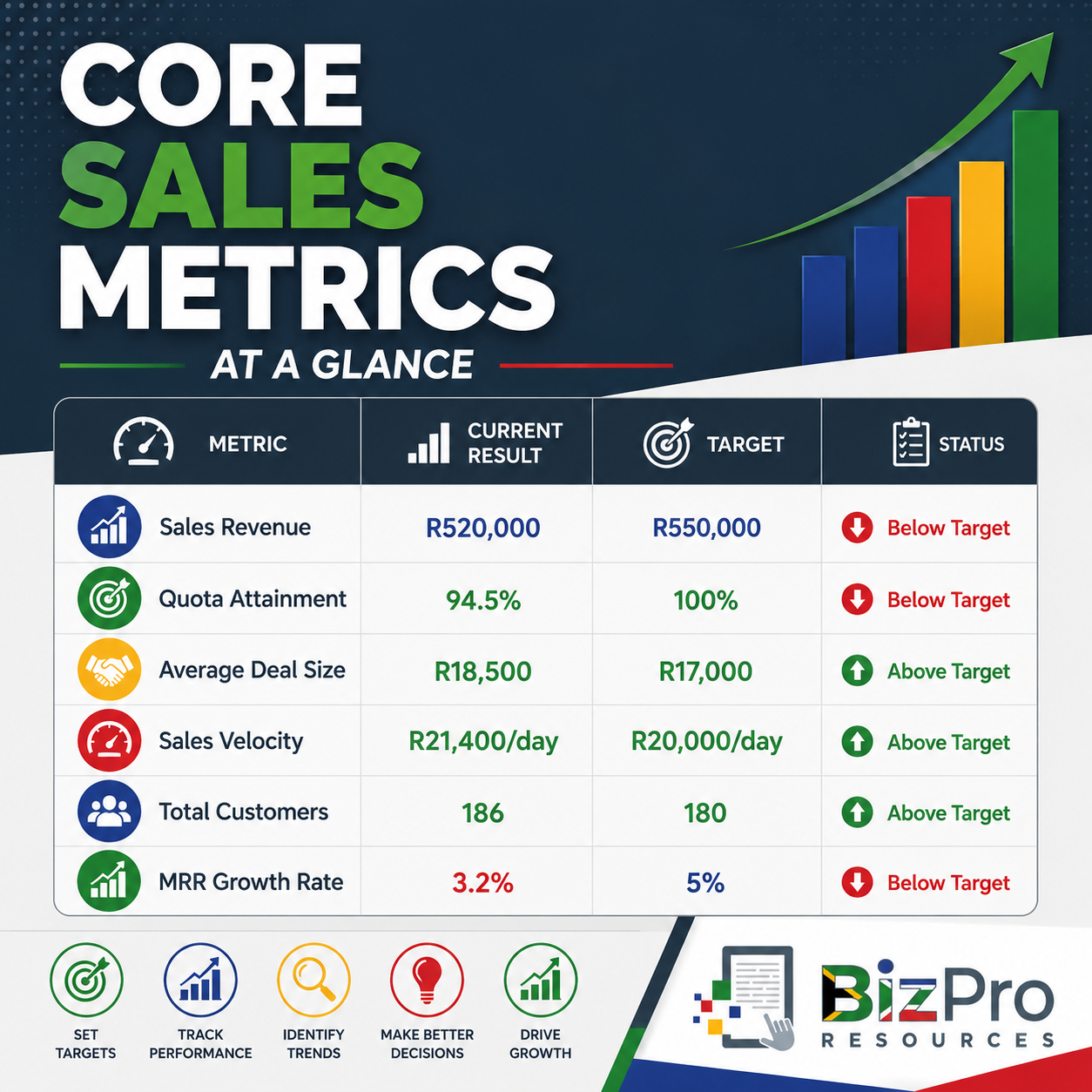 CORE SALES METRICS

AT A GLANCE

| METRIC | CURRENT RESULT | TARGET | STATUS |
|---|---|---|---|
| Sales Revenue | R520,000 | R550,000 | Below Target |
| Quota Attainment | 94.5% | 100% | Below Target |
| Average Deal Size | R18,500 | R17,000 | Above Target |
| Sales Velocity | R21,400/day | R20,000/day | Above Target |
| Total Customers | 186 | 180 | Above Target |
| MRR Growth Rate | 3.2% | 5% | Below Target |

SET TARGETS

TRACK PERFORMANCE

IDENTIFY TRENDS

MAKE BETTER DECISIONS

DRIVE GROWTH

BizPro RESOURCES